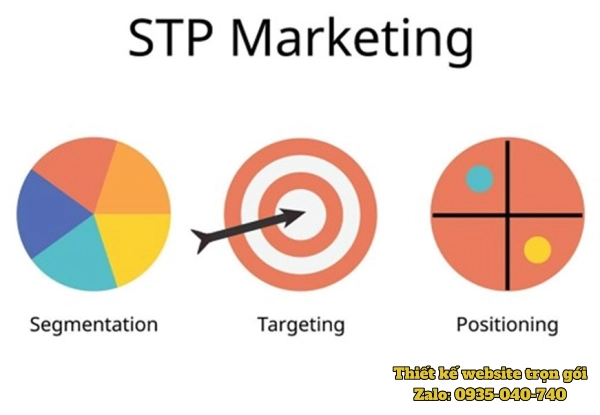 STP Marketing

Segmentation

Targeting

Positioning

Thiết kế website trọn gói
Zalo: 0935-040-740